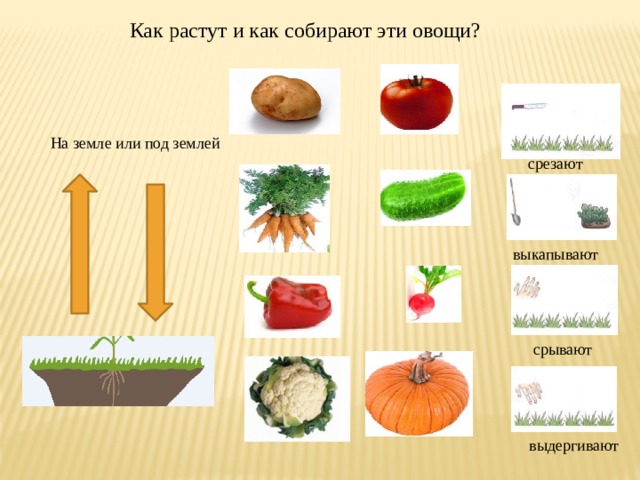 Как растут и как собирают эти овощи?

На земле или под землей

срезают

выкапывают

срывают

выдергивают